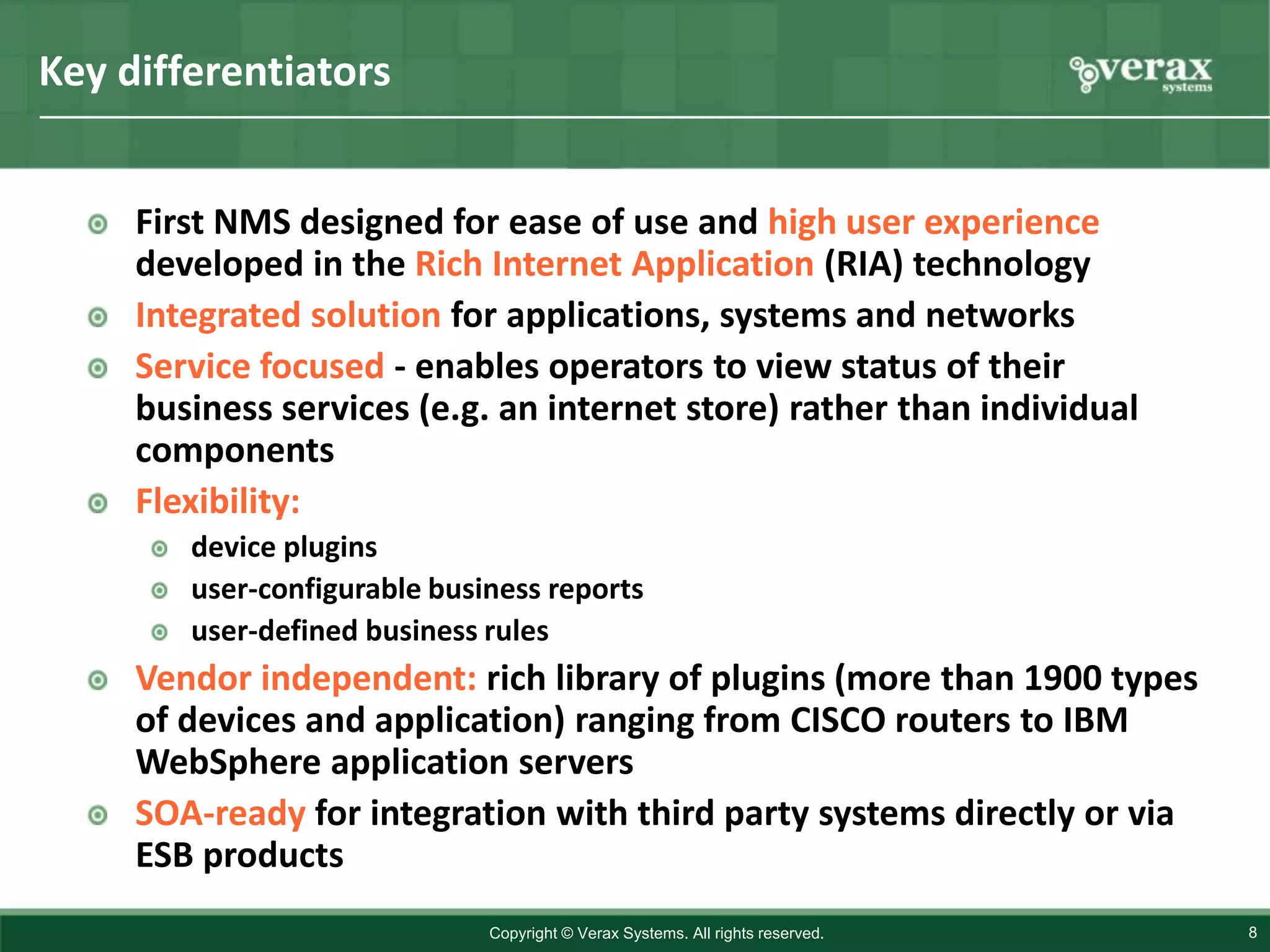 Key differentiators

verax systems

First NMS designed for ease of use and high user experience developed in the Rich Internet Application (RIA) technology

Integrated solution for applications, systems and networks

Service focused - enables operators to view status of their business services (e.g. an internet store) rather than individual components

Flexibility:

device plugins

user-configurable business reports

user-defined business rules

Vendor independent: rich library of plugins (more than 1900 types of devices and application) ranging from CISCO routers to IBM WebSphere application servers

SOA-ready for integration with third party systems directly or via ESB products

Copyright © Verax Systems. All rights reserved.

8